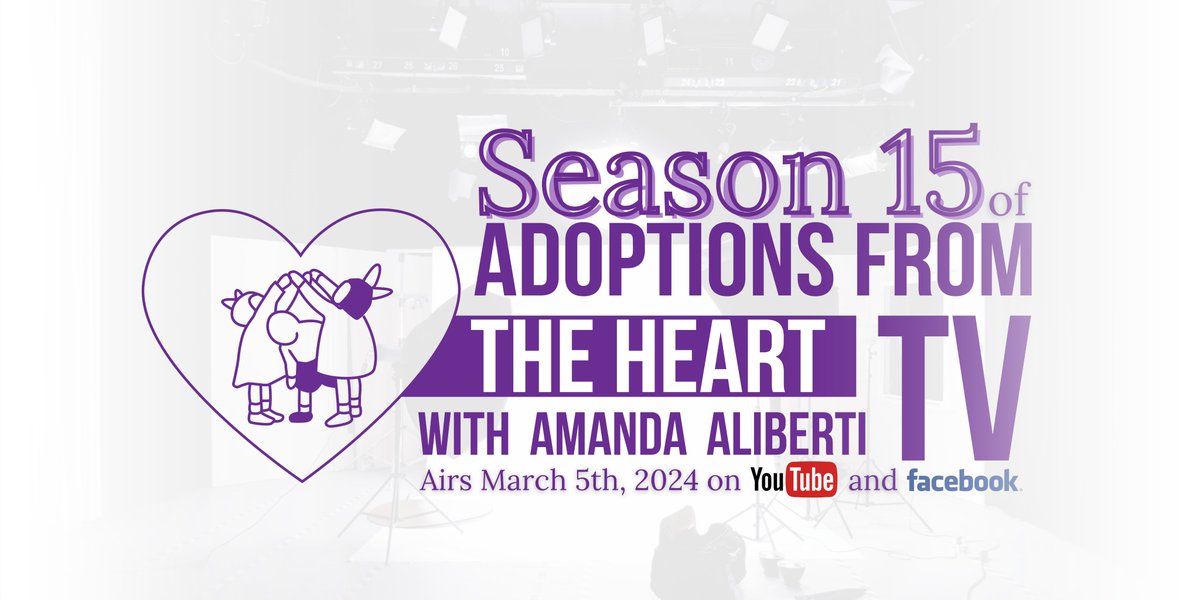 Season 15 of
ADOPTIONS FROM
THE HEART
TV
WITH AMANDA ALIBERTI
Airs March 5th, 2024 on YouTube and facebook.